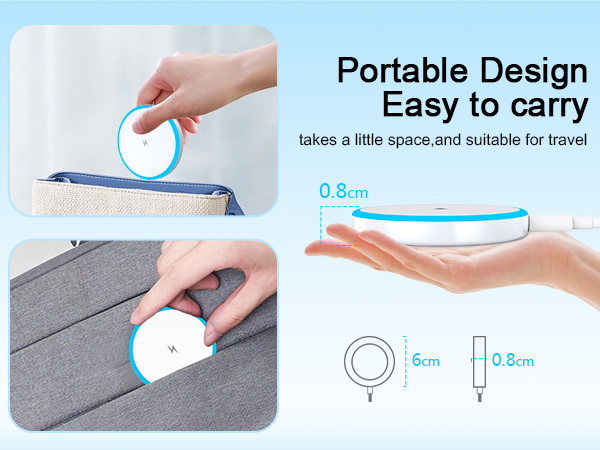 Portable Design
Easy to carry

takes a little space,and suitable for travel

0.8cm

6cm

0.8cm